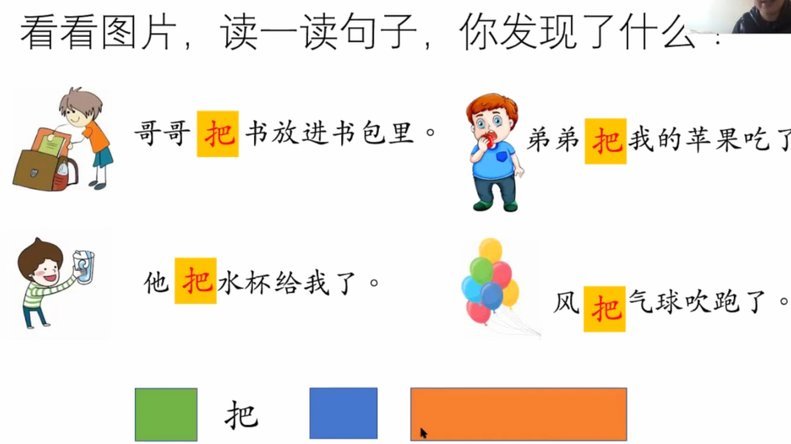 看看图片，读一读句子，你发现了什么：

哥哥把书放进书包里。

弟弟把我的苹果吃了

他把水杯给我了。

风把气球吹跑了。

把